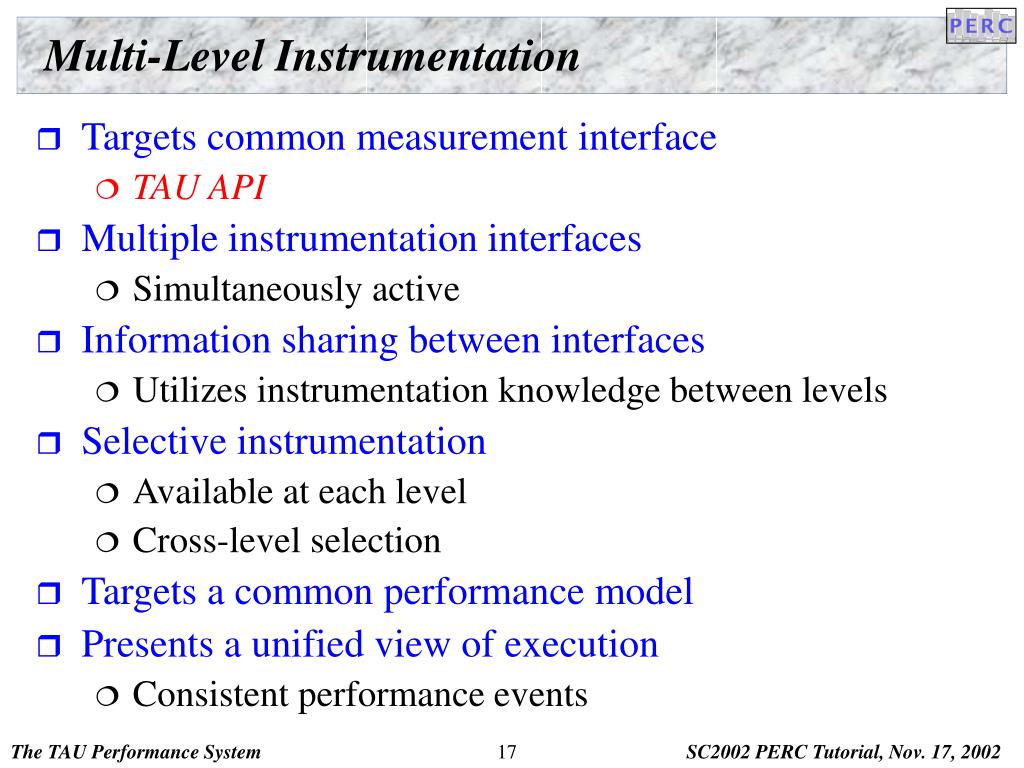 PERC

Multi-Level Instrumentation

Targets common measurement interface
TAU API

Multiple instrumentation interfaces
Simultaneously active

Information sharing between interfaces
Utilizes instrumentation knowledge between levels

Selective instrumentation
Available at each level
Cross-level selection

Targets a common performance model

Presents a unified view of execution
Consistent performance events

The TAU Performance System 17 SC2002 PERC Tutorial, Nov. 17, 2002